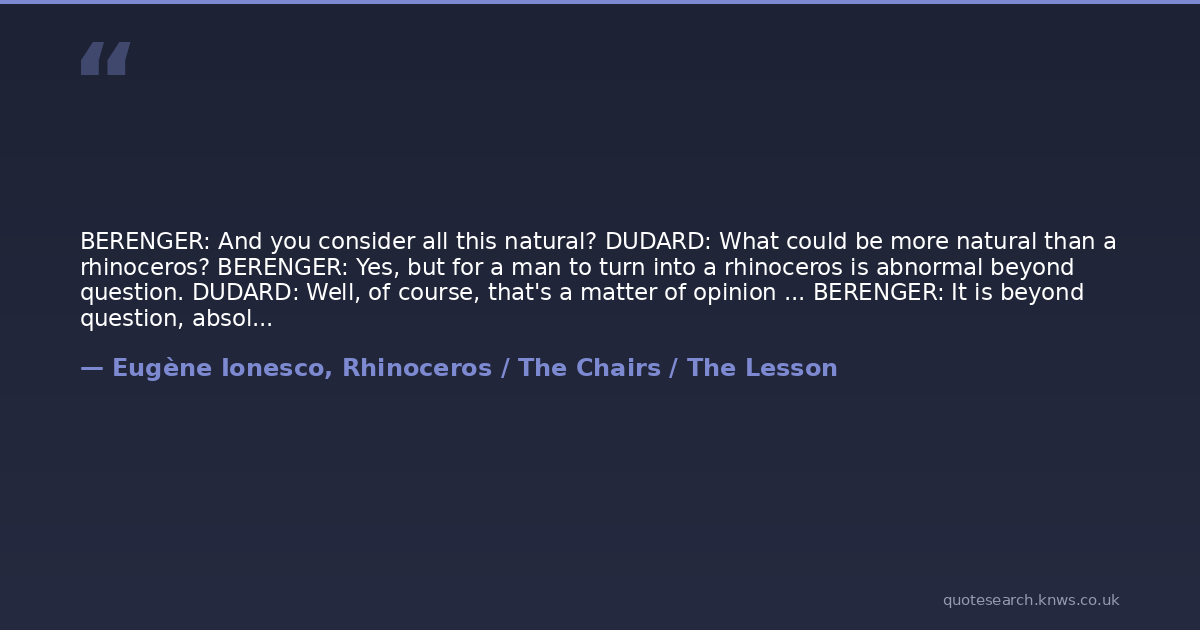 “

BERENGER: And you consider all this natural? DUDARD: What could be more natural than a rhinoceros? BERENGER: Yes, but for a man to turn into a rhinoceros is abnormal beyond question. DUDARD: Well, of course, that's a matter of opinion ... BERENGER: It is beyond question, absol...

— Eugène Ionesco, Rhinoceros / The Chairs / The Lesson

quotesearch.knws.co.uk